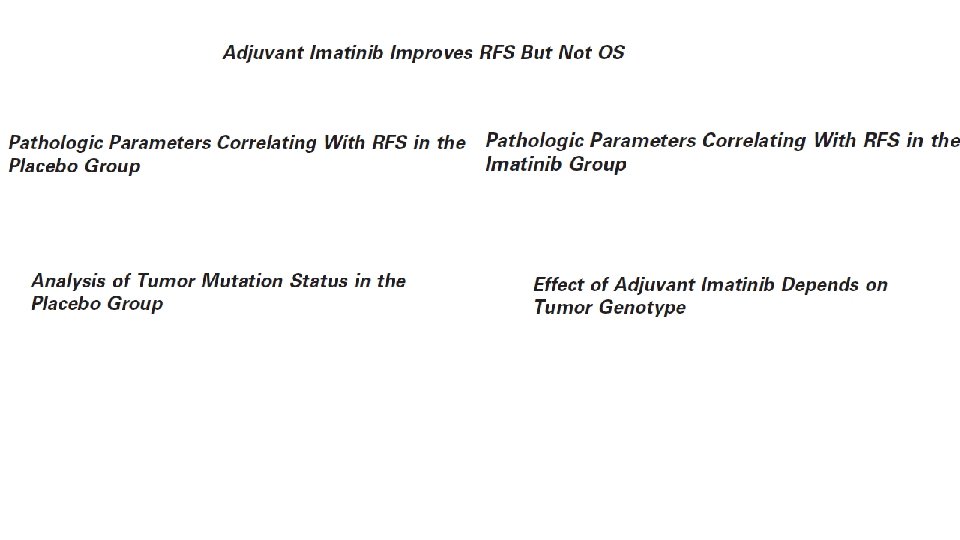 Adjuvant Imatinib Improves RFS But Not OS

Pathologic Parameters Correlating With RFS in the Placebo Group

Pathologic Parameters Correlating With RFS in the Imatinib Group

Analysis of Tumor Mutation Status in the Placebo Group

Effect of Adjuvant Imatinib Depends on Tumor Genotype